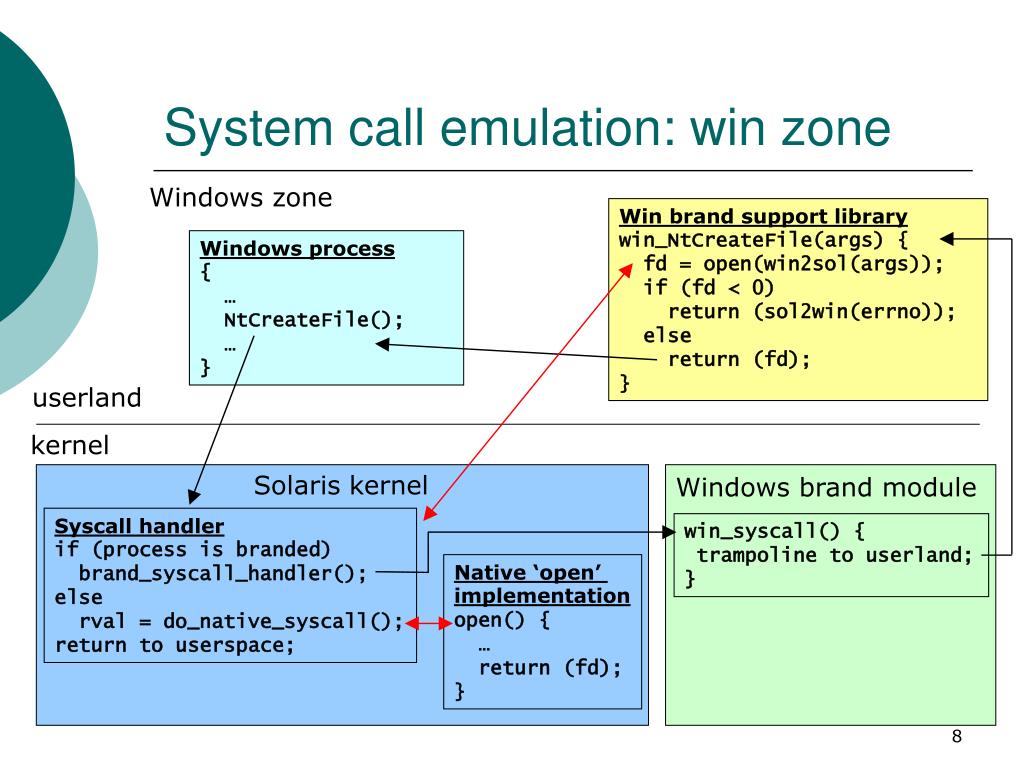 System call emulation: win zone

Windows zone

Windows process
{
…
NtCreateFile();
…
}

Win brand support library
win_NtCreateFile(args) {
fd = open(win2sol(args));
if (fd < 0)
return (sol2win(errno));
else
return (fd);
}

userland

kernel

Solaris kernel

Syscall handler
if (process is branded)
brand_syscall_handler();
else
rval = do_native_syscall();
return to userspace;

Native 'open' implementation
open() {
…
return (fd);
}

Windows brand module

win_syscall() {
trampoline to userland;
}

8